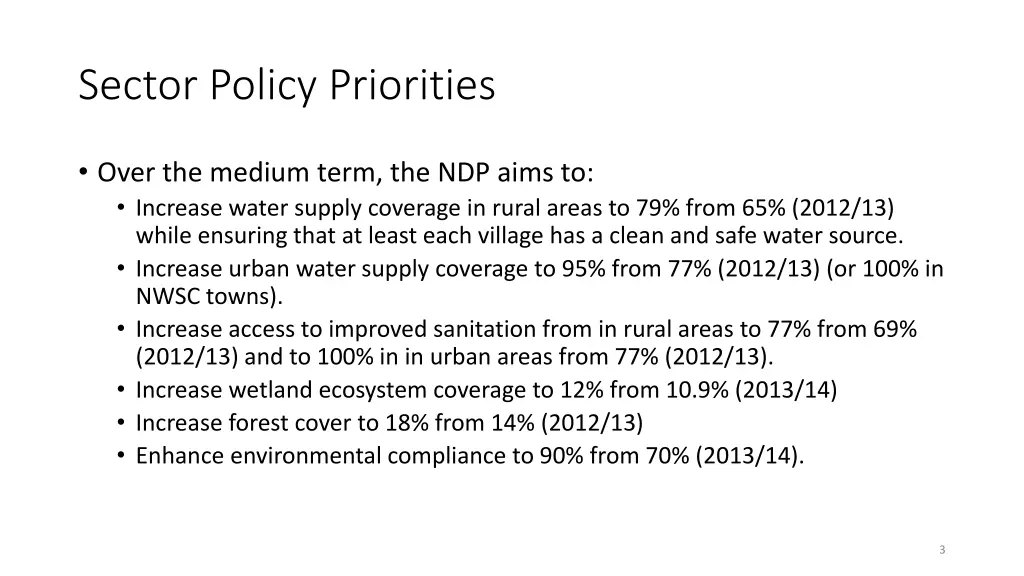 Sector Policy Priorities

• Over the medium term, the NDP aims to:
  • Increase water supply coverage in rural areas to 79% from 65% (2012/13) while ensuring that at least each village has a clean and safe water source.
  • Increase urban water supply coverage to 95% from 77% (2012/13) (or 100% in NWSC towns).
  • Increase access to improved sanitation from in rural areas to 77% from 69% (2012/13) and to 100% in in urban areas from 77% (2012/13).
  • Increase wetland ecosystem coverage to 12% from 10.9% (2013/14)
  • Increase forest cover to 18% from 14% (2012/13)
  • Enhance environmental compliance to 90% from 70% (2013/14).

3